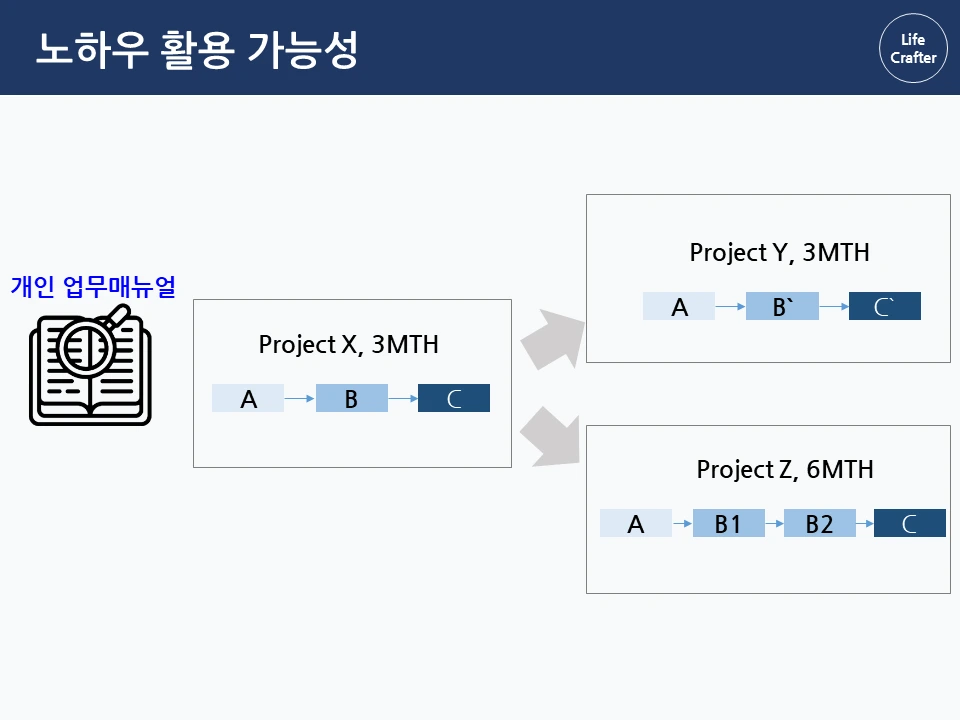 노하우 활용 가능성

Life Crafter

개인 업무매뉴얼

Project X, 3MTH

A B C

Project Y, 3MTH

A B` C`

Project Z, 6MTH

A B1 B2 C